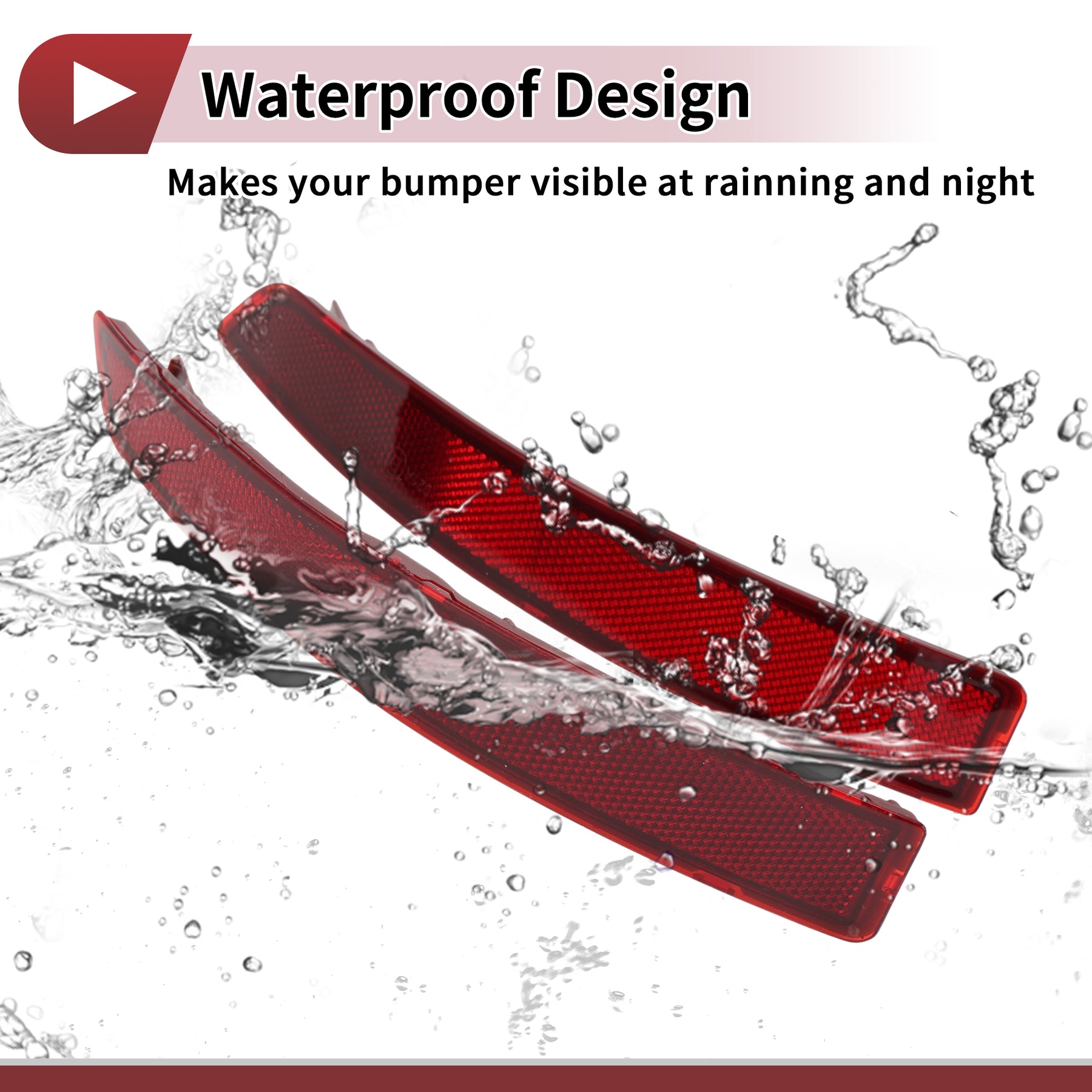 Waterproof Design

Makes your bumper visible at rainning and night